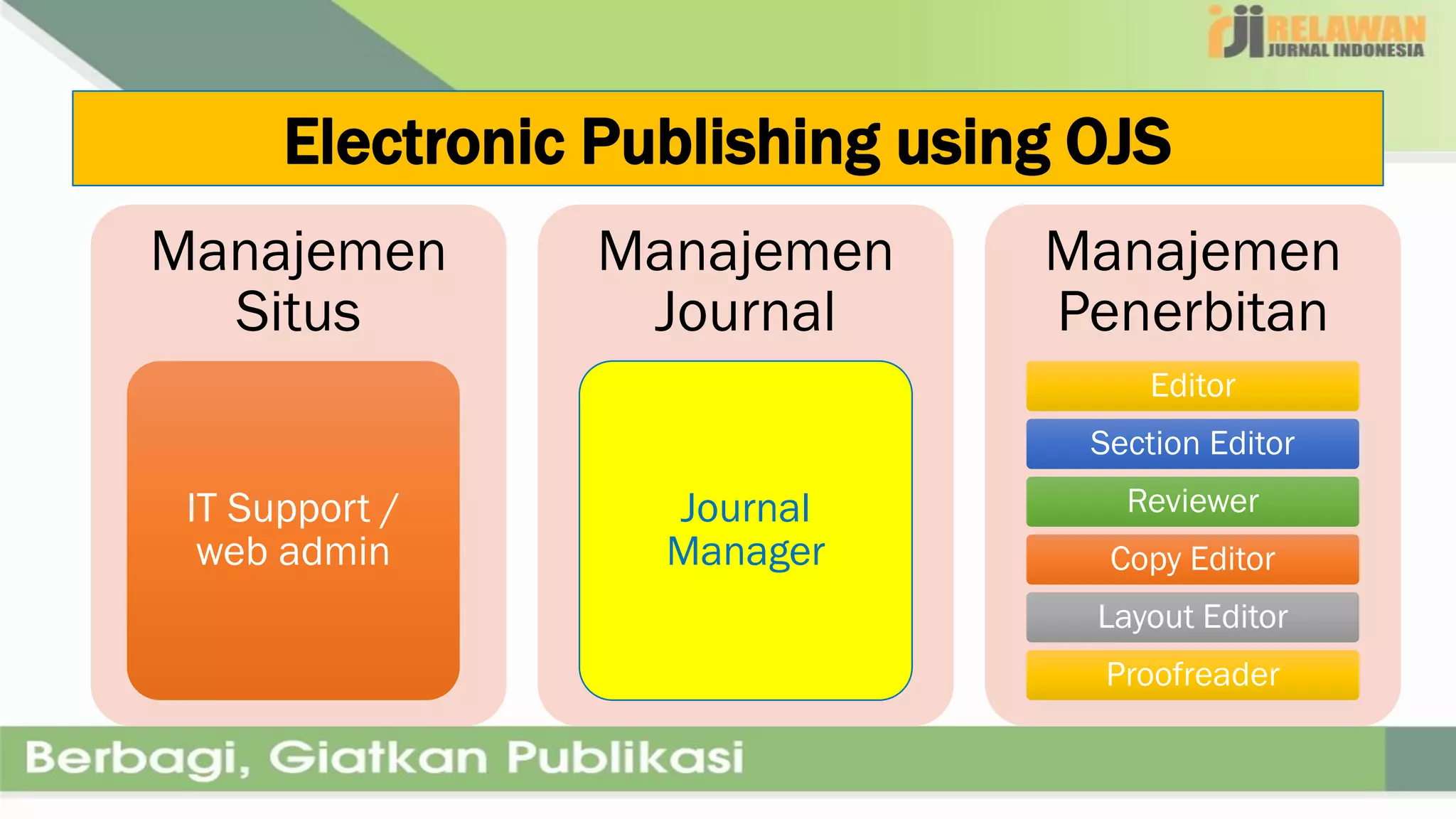 rji RELAWAN JURNAL INDONESIA

Electronic Publishing using OJS

Manajemen Situs

IT Support / web admin

Manajemen Journal

Journal Manager

Manajemen Penerbitan

Editor

Section Editor

Reviewer

Copy Editor

Layout Editor

Proofreader

Berbagi, Giatkan Publikasi